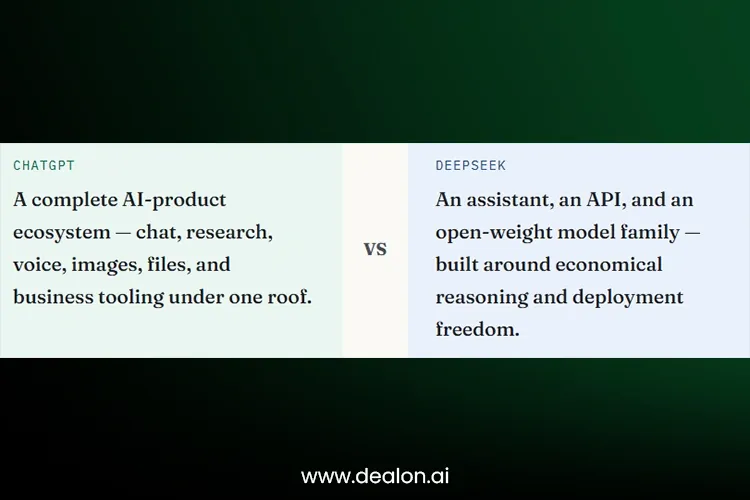 CHATGPT

A complete AI-product ecosystem — chat, research, voice, images, files, and business tooling under one roof.

VS

DEEPSEEK

An assistant, an API, and an open-weight model family — built around economical reasoning and deployment freedom.

www.dealon.ai